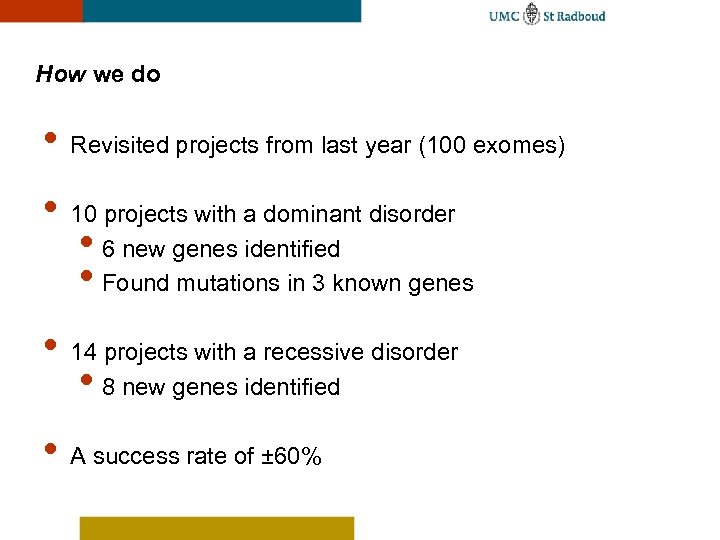 UMC St Radboud

How we do

• Revisited projects from last year (100 exomes)

• 10 projects with a dominant disorder
  • 6 new genes identified
  • Found mutations in 3 known genes

• 14 projects with a recessive disorder
  • 8 new genes identified

• A success rate of ±60%